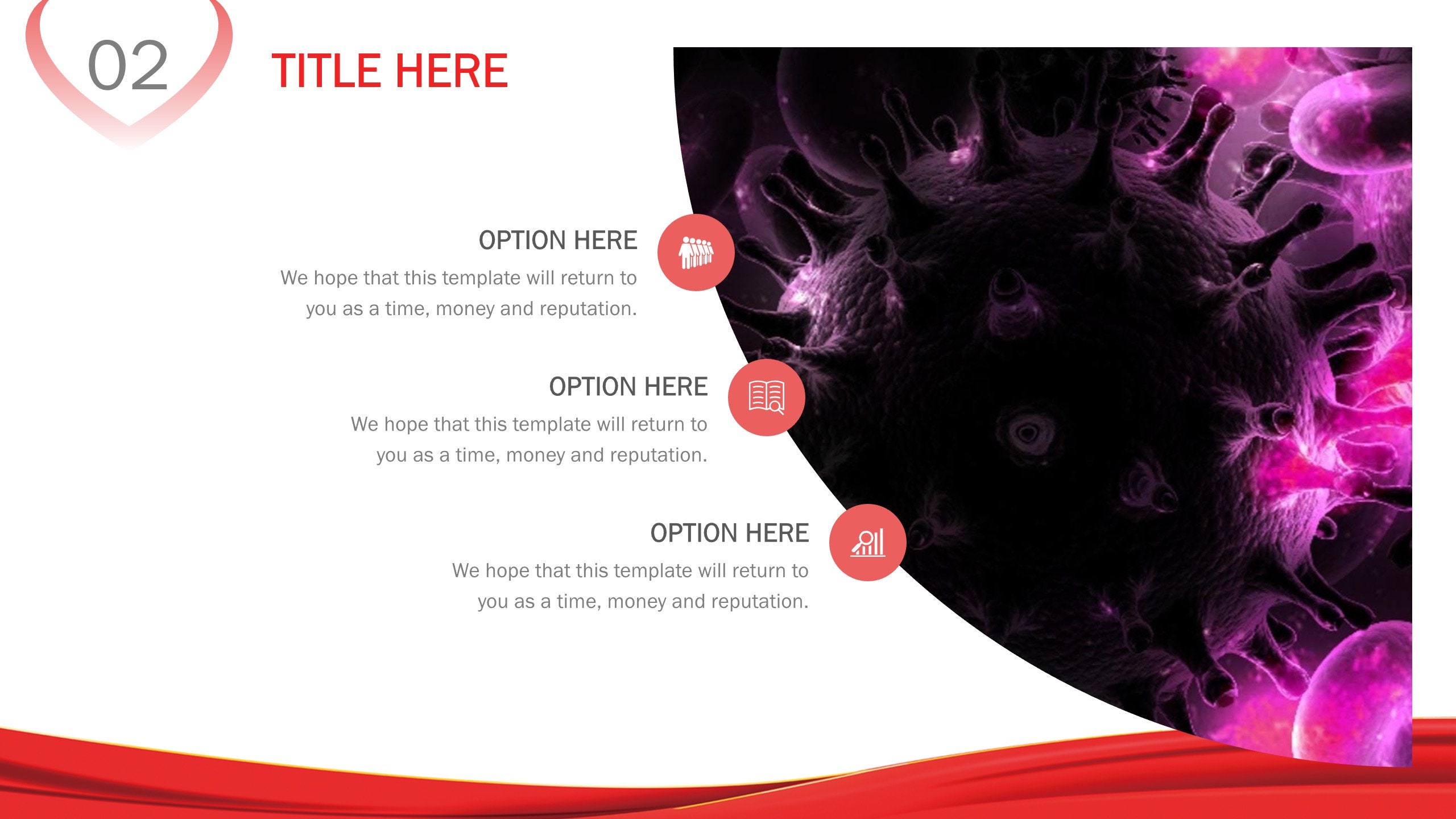 02

TITLE HERE

OPTION HERE

We hope that this template will return to you as a time, money and reputation.

OPTION HERE

We hope that this template will return to you as a time, money and reputation.

OPTION HERE

We hope that this template will return to you as a time, money and reputation.